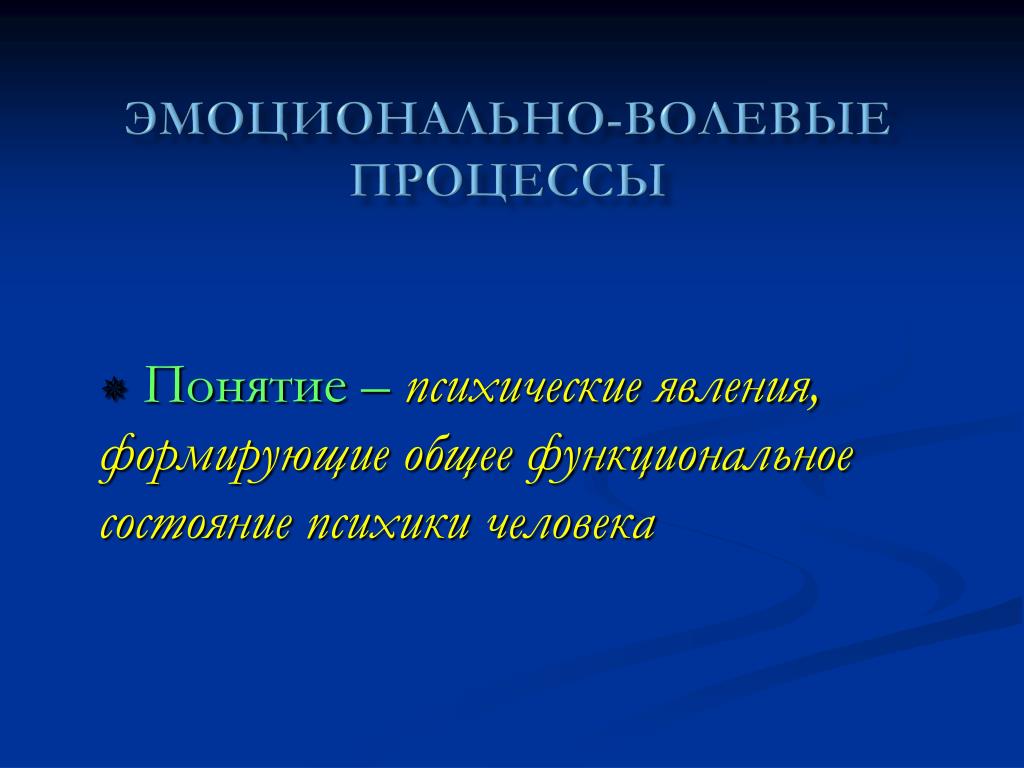 ЭМОЦИОНАЛЬНО-ВОЛЕВЫЕ ПРОЦЕССЫ

Понятие – психические явления, формирующие общее функциональное состояние психики человека